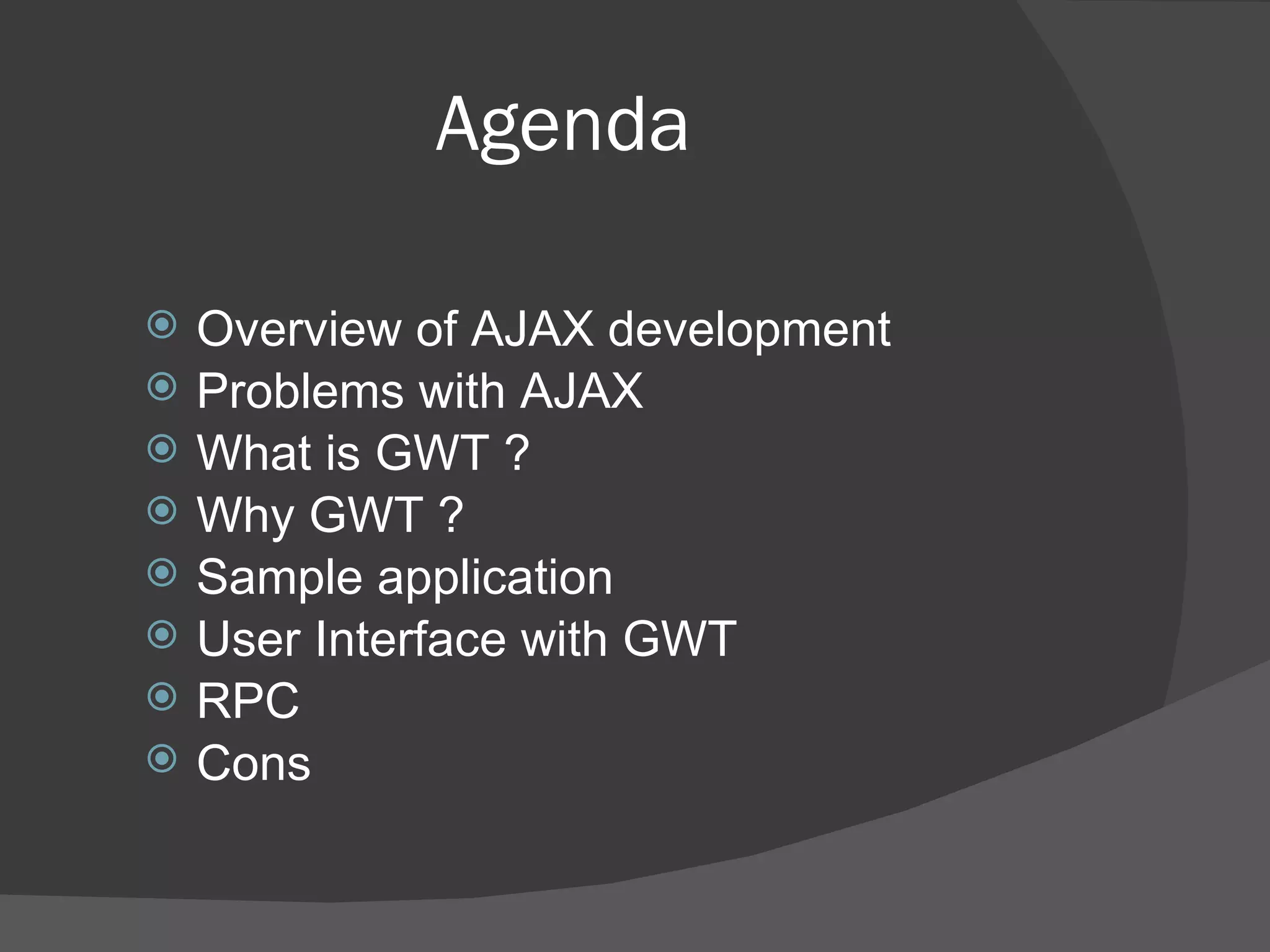 Agenda

- Overview of AJAX development
- Problems with AJAX
- What is GWT ?
- Why GWT ?
- Sample application
- User Interface with GWT
- RPC
- Cons